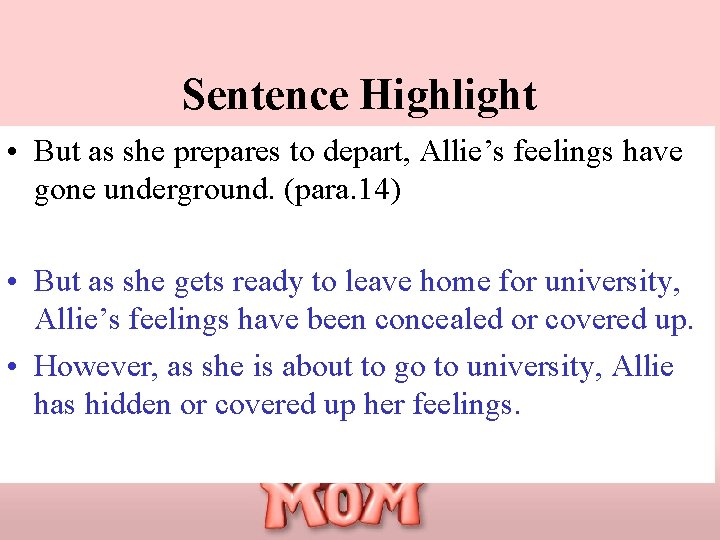 Sentence Highlight

• But as she prepares to depart, Allie’s feelings have gone underground. (para.14)

• But as she gets ready to leave home for university, Allie’s feelings have been concealed or covered up.

• However, as she is about to go to university, Allie has hidden or covered up her feelings.

MOM